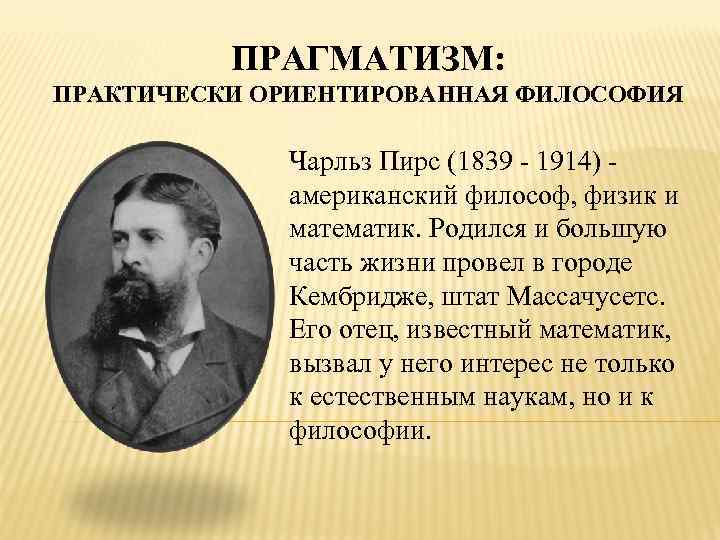 ПРАГМАТИЗМ:
ПРАКТИЧЕСКИ ОРИЕНТИРОВАННАЯ ФИЛОСОФИЯ

Чарльз Пирс (1839 - 1914) - американский философ, физик и математик. Родился и большую часть жизни провел в городе Кембридже, штат Массачусетс. Его отец, известный математик, вызвал у него интерес не только к естественным наукам, но и к философии.